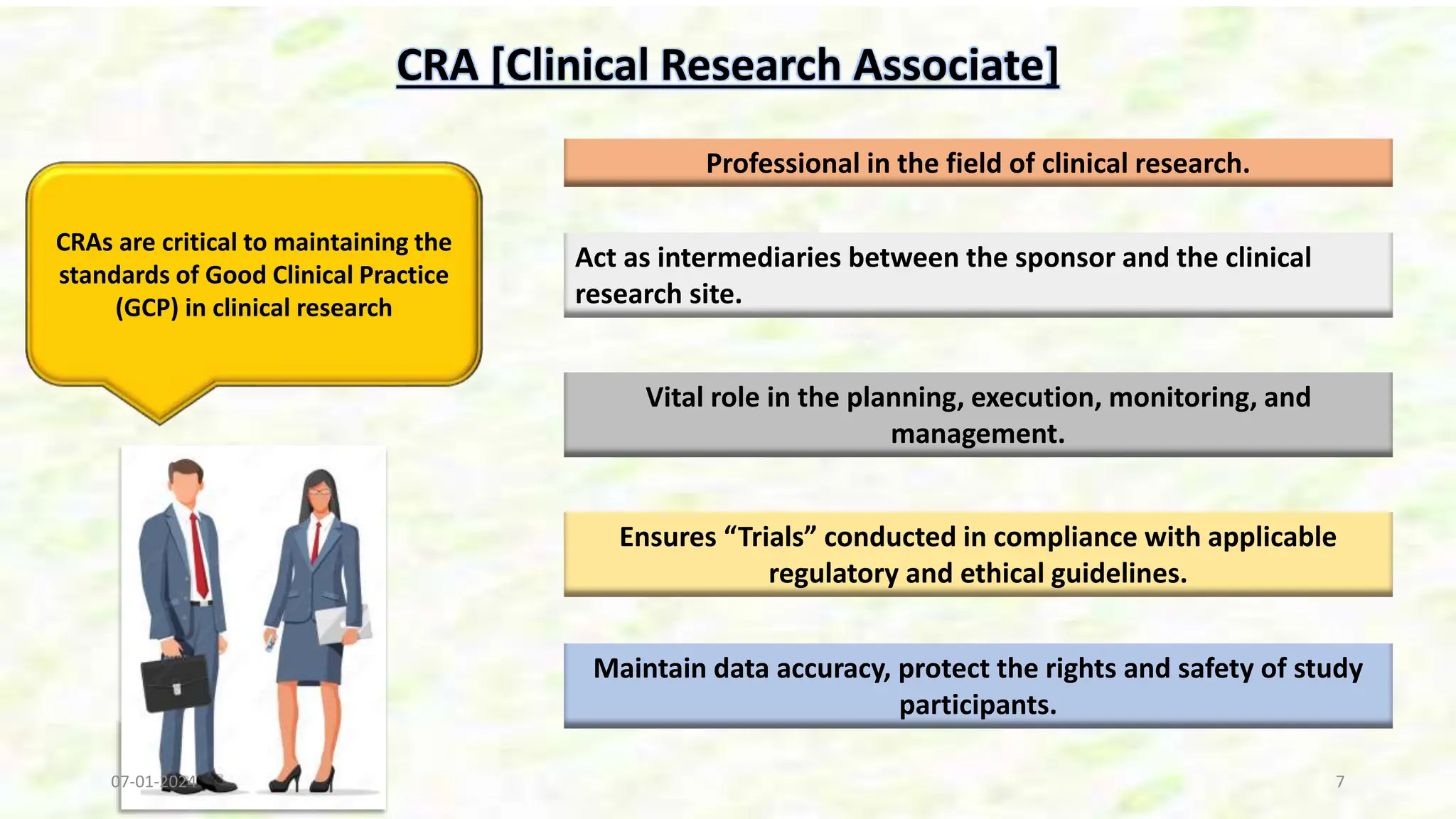 CRA [Clinical Research Associate]

CRAs are critical to maintaining the standards of Good Clinical Practice (GCP) in clinical research

Professional in the field of clinical research.

Act as intermediaries between the sponsor and the clinical research site.

Vital role in the planning, execution, monitoring, and management.

Ensures “Trials” conducted in compliance with applicable regulatory and ethical guidelines.

Maintain data accuracy, protect the rights and safety of study participants.

07-01-2024

7